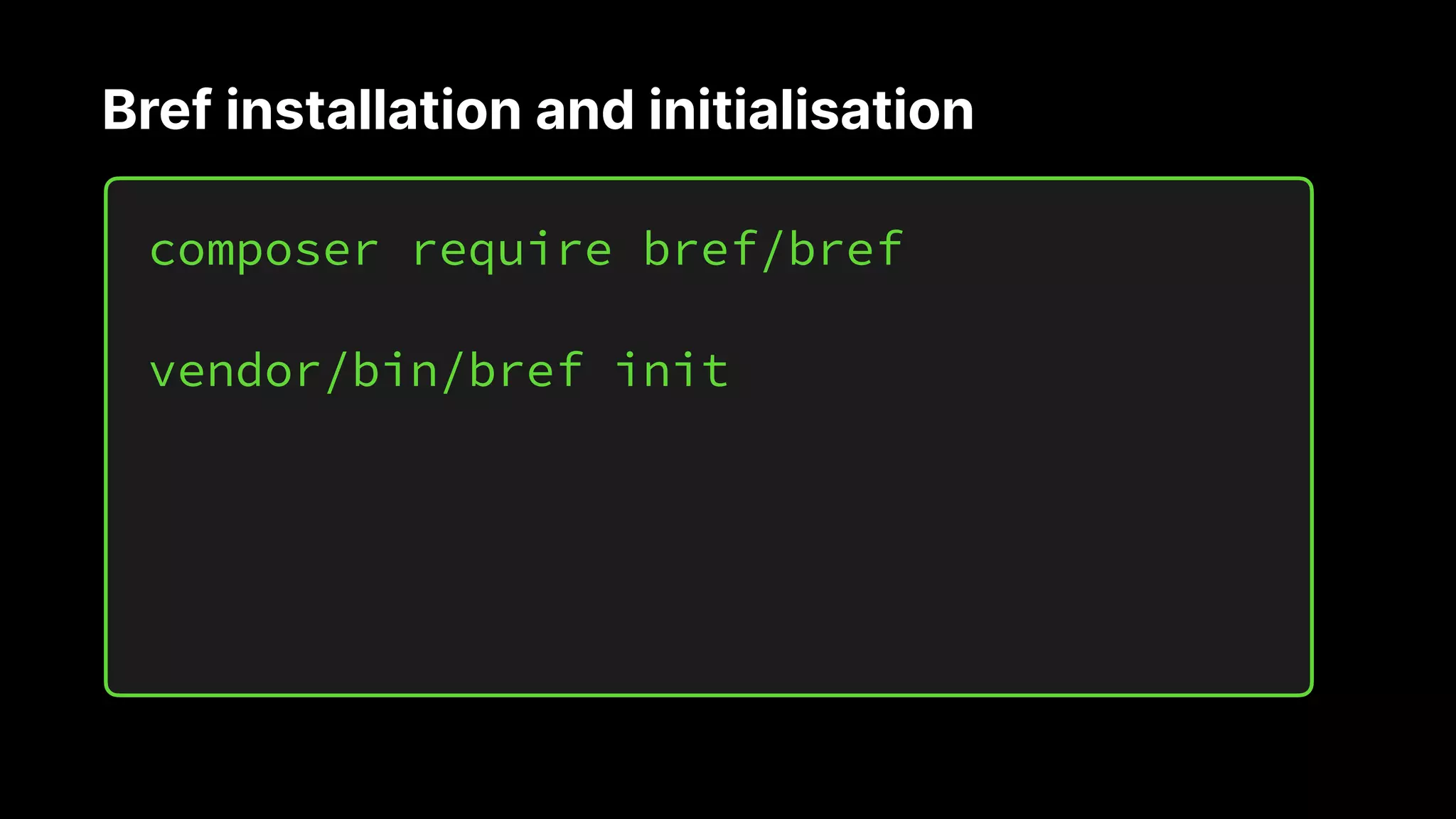 Bref installation and initialisation

composer require bref/bref

vendor/bin/bref init